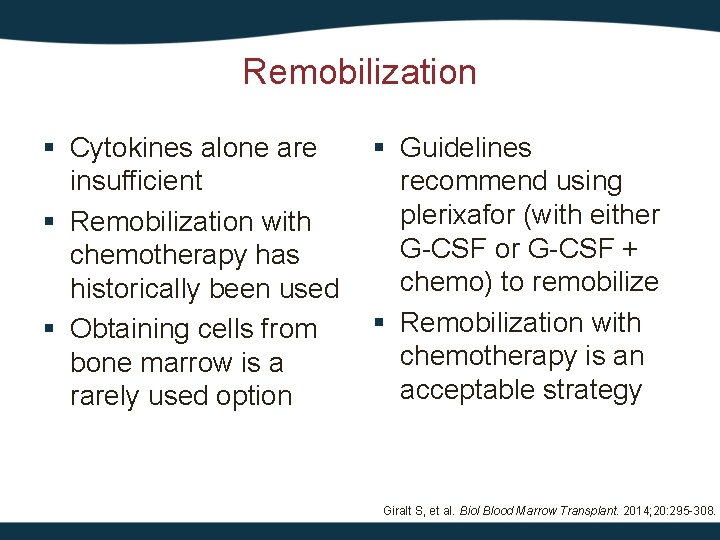 Remobilization

▪ Cytokines alone are insufficient
▪ Remobilization with chemotherapy has historically been used
▪ Obtaining cells from bone marrow is a rarely used option

▪ Guidelines recommend using plerixafor (with either G-CSF or G-CSF + chemo) to remobilize
▪ Remobilization with chemotherapy is an acceptable strategy

Giralt S, et al. Biol Blood Marrow Transplant. 2014;20:295-308.